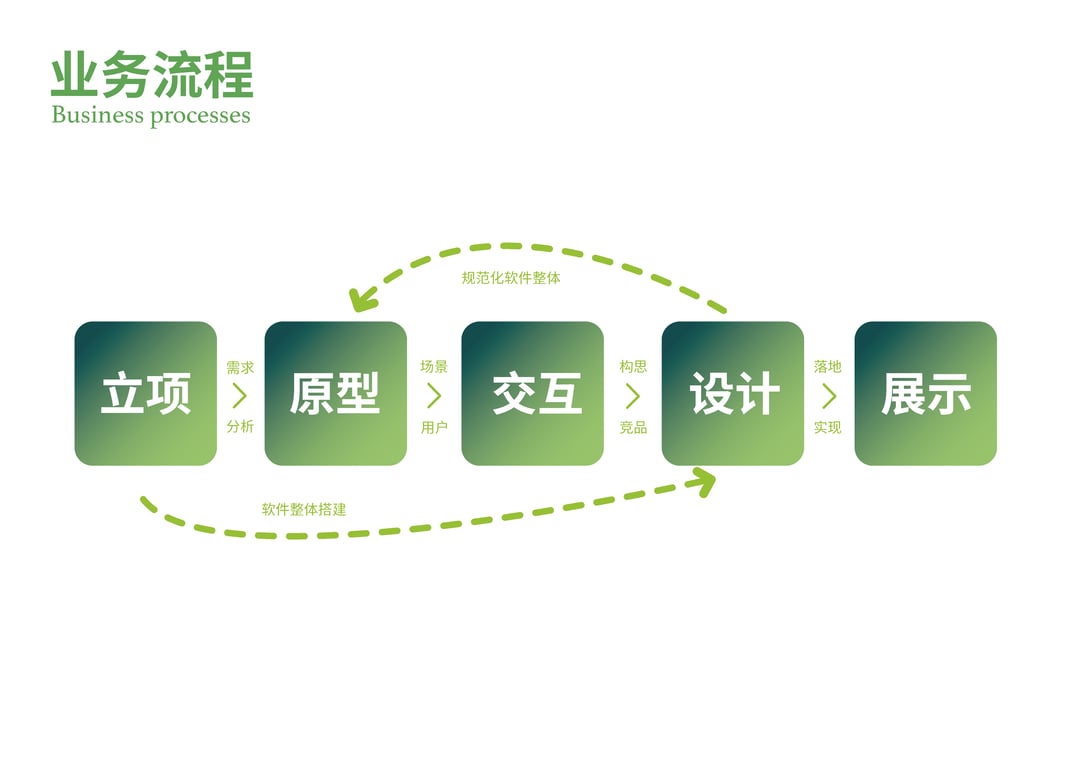 业务流程
Business processes

规范化软件整体

立项

需求
分析

原型

场景
用户

交互

构思
竞品

设计

落地
实现

展示

软件整体搭建